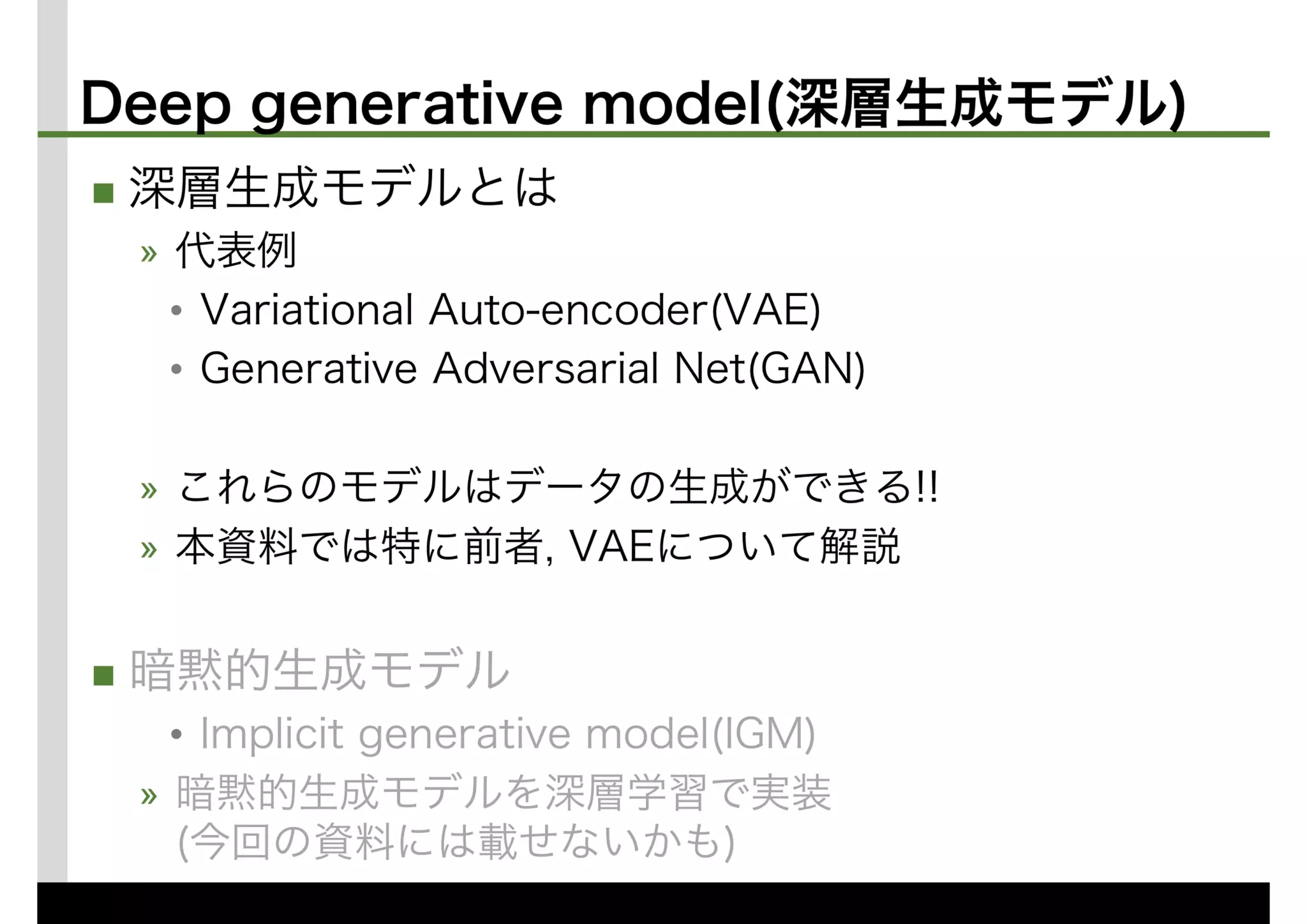 Deep generative model(深層生成モデル)

■ 深層生成モデルとは

» 代表例

• Variational Auto-encoder(VAE)

• Generative Adversarial Net(GAN)

» これらのモデルはデータの生成ができる!!

» 本資料では特に前者, VAEについて解説

■ 暗黙的生成モデル

• Implicit generative model(IGM)

» 暗黙的生成モデルを深層学習で実装
(今回の資料には載せないかも)